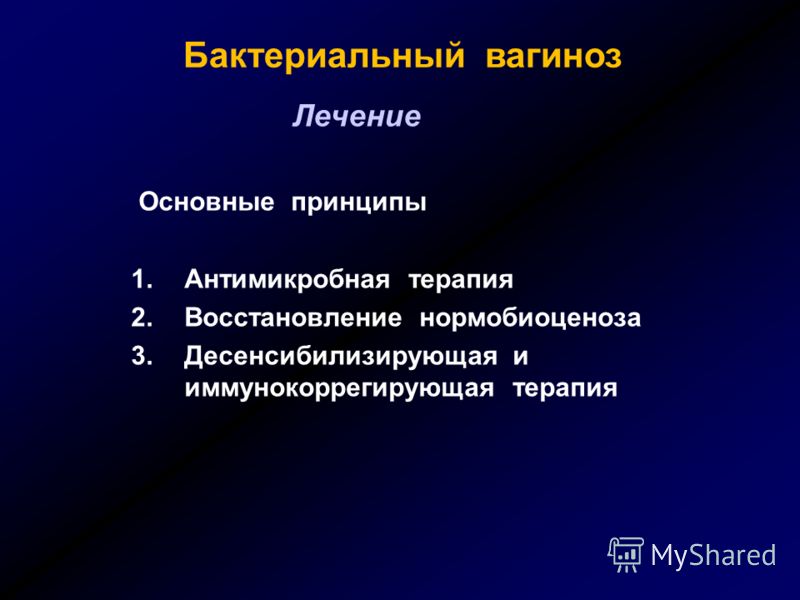 Бактериальный вагиноз

Лечение

Основные принципы

1. Антимикробная терапия
2. Восстановление нормобиоценоза
3. Десенсибилизирующая и иммунокоррегирующая терапия

MyShared